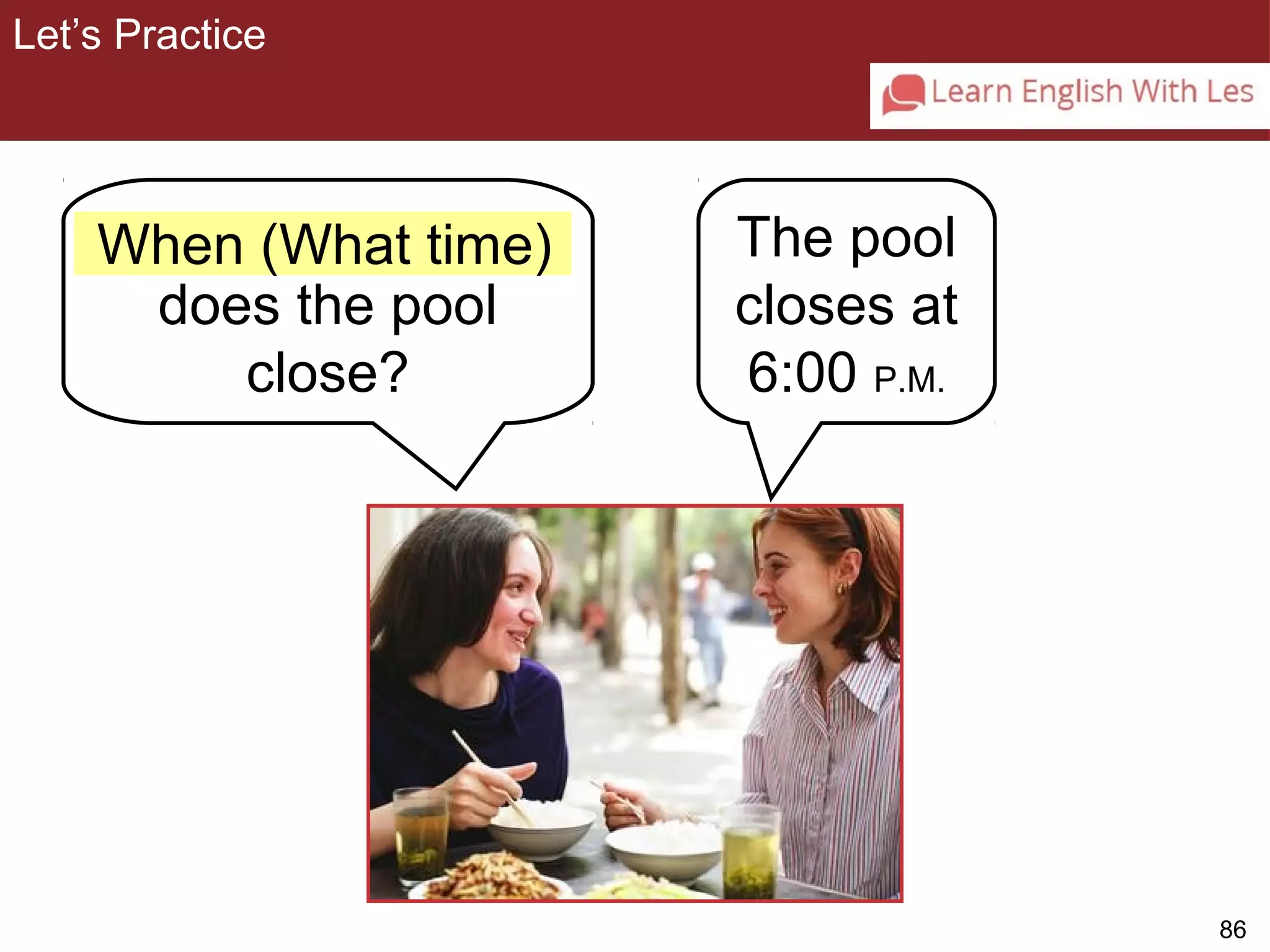 Let's Practice

Learn English With Les

When (What time) does the pool close?

The pool closes at 6:00 P.M.

86